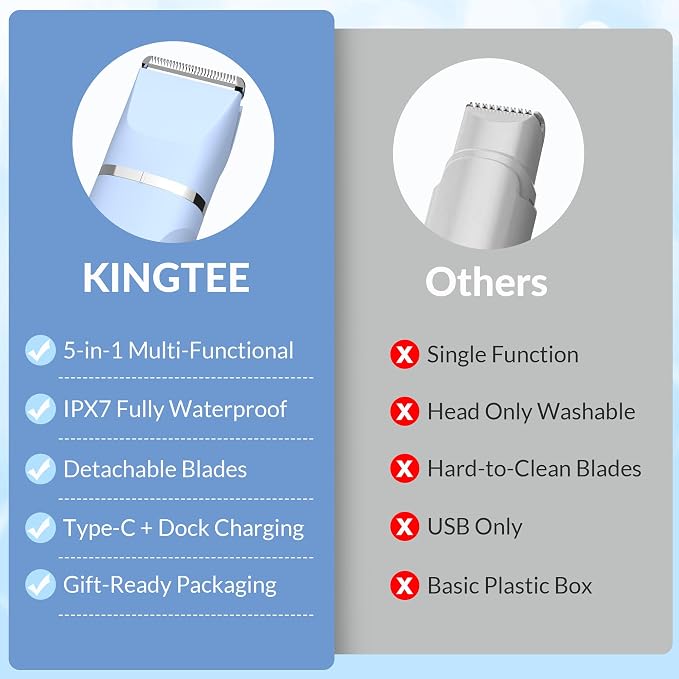 KINGTEE

5-in-1 Multi-Functional

IPX7 Fully Waterproof

Detachable Blades

Type-C + Dock Charging

Gift-Ready Packaging

Others

Single Function

Head Only Washable

Hard-to-Clean Blades

USB Only

Basic Plastic Box